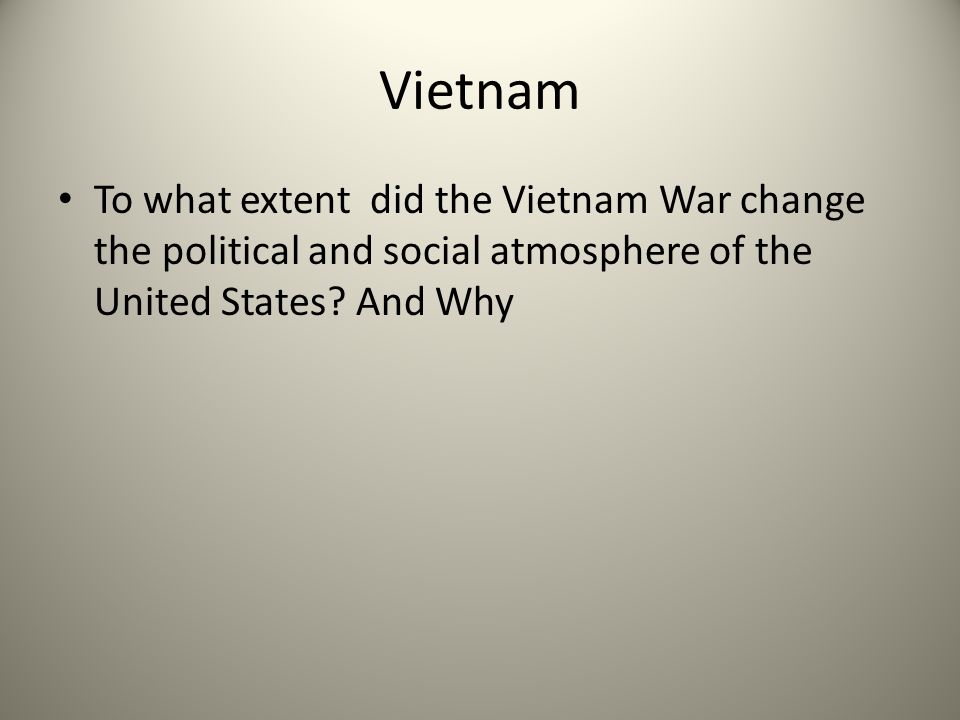 Vietnam

• To what extent  did the Vietnam War change the political and social atmosphere of the United States? And Why